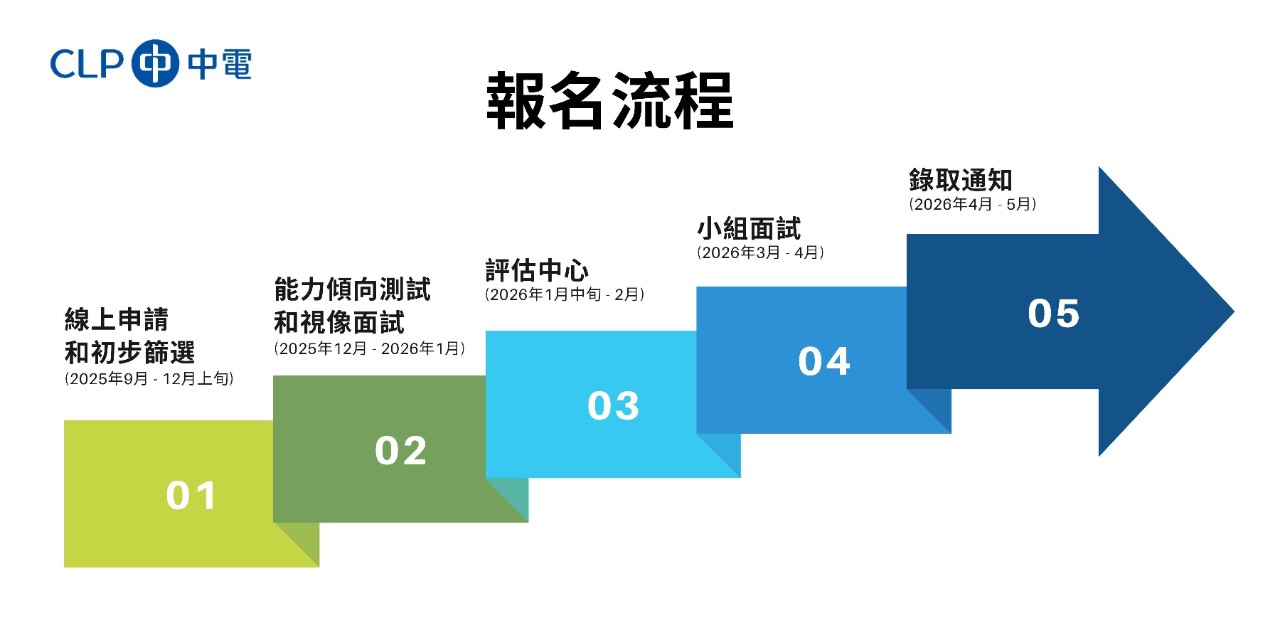 CLP 中電

報名流程

線上申請
和初步篩選
(2025年9月 - 12月上旬)

01

能力傾向測試
和視像面試
(2025年12月 - 2026年1月)

02

評估中心
(2026年1月中旬 - 2月)

03

小組面試
(2026年3月 - 4月)

04

錄取通知
(2026年4月 - 5月)

05